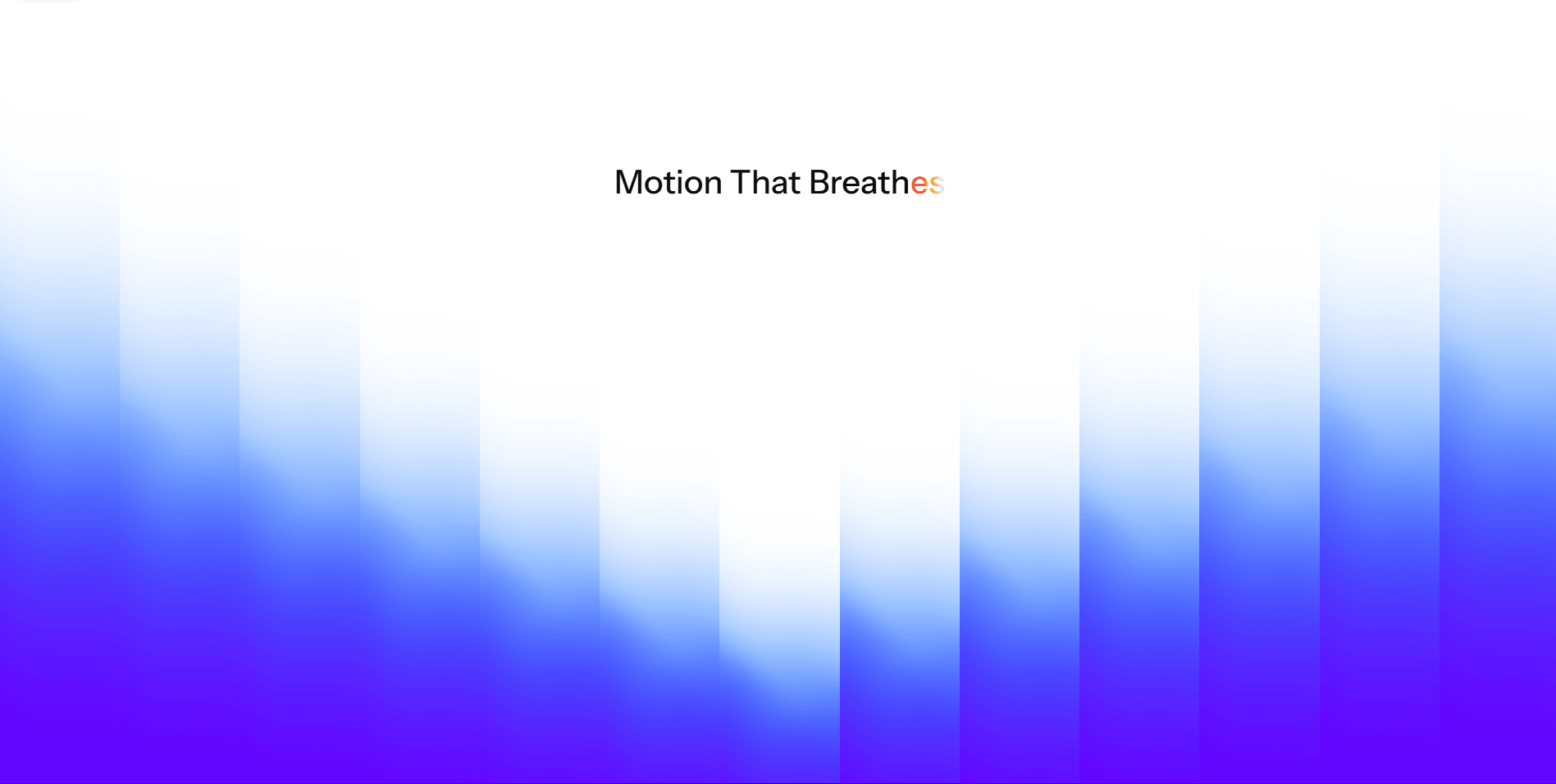 Motion That Breathes